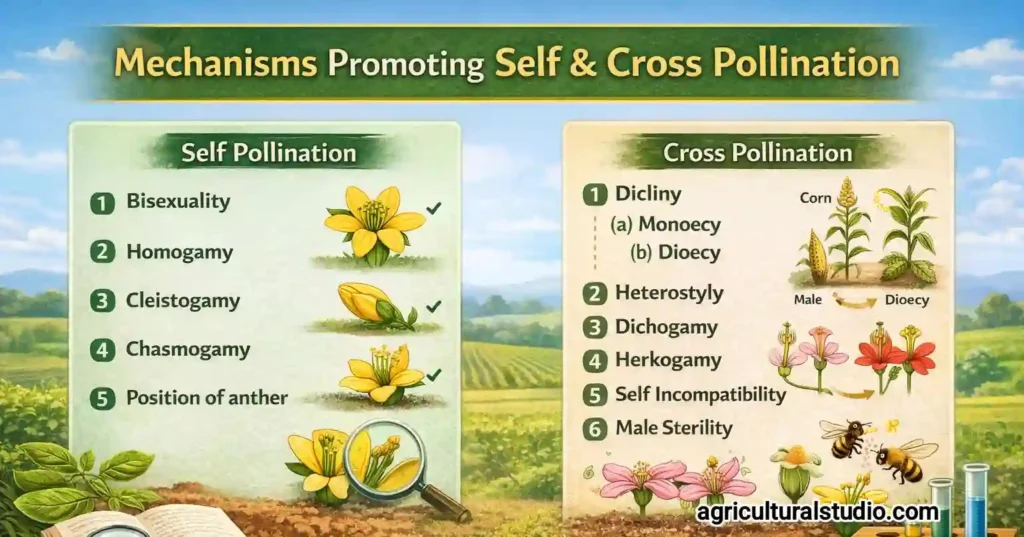 Mechanisms Promoting Self & Cross Pollination

Self Pollination

1 Bisexuality

2 Homogamy

3 Cleistogamy

4 Chasmogamy

5 Position of anther

Cross Pollination

1 Dicliny
(a) Monoecy
(b) Dioecy

Corn

Male

Dioecy

2 Heterostyly

3 Dichogamy

4 Herkogamy

5 Self Incompatibility

6 Male Sterility

agriculturalstudio.com